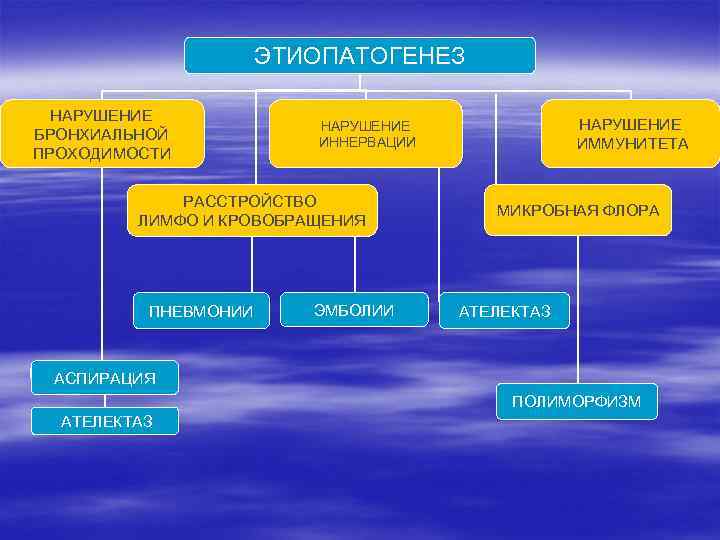 ЭТИОПАТОГЕНЕЗ

НАРУШЕНИЕ БРОНХИАЛЬНОЙ ПРОХОДИМОСТИ

НАРУШЕНИЕ ИННЕРВАЦИИ

НАРУШЕНИЕ ИММУНИТЕТА

РАССТРОЙСТВО ЛИМФО И КРОВОБРАЩЕНИЯ

МИКРОБНАЯ ФЛОРА

ПНЕВМОНИИ

ЭМБОЛИИ

АТЕЛЕКТАЗ

АСПИРАЦИЯ

АТЕЛЕКТАЗ

ПОЛИМОРФИЗМ